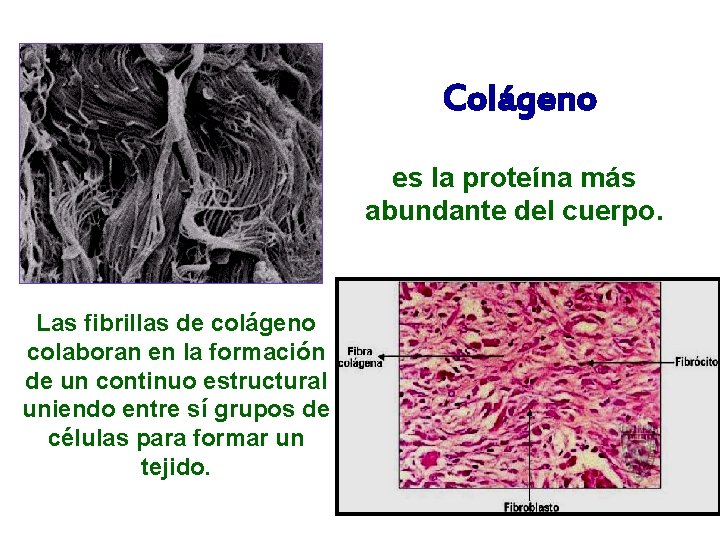 Colágeno

es la proteína más abundante del cuerpo.

Las fibrillas de colágeno colaboran en la formación de un continuo estructural uniendo entre sí grupos de células para formar un tejido.

Fibra colágena

Fibrócito

Fibroblasto